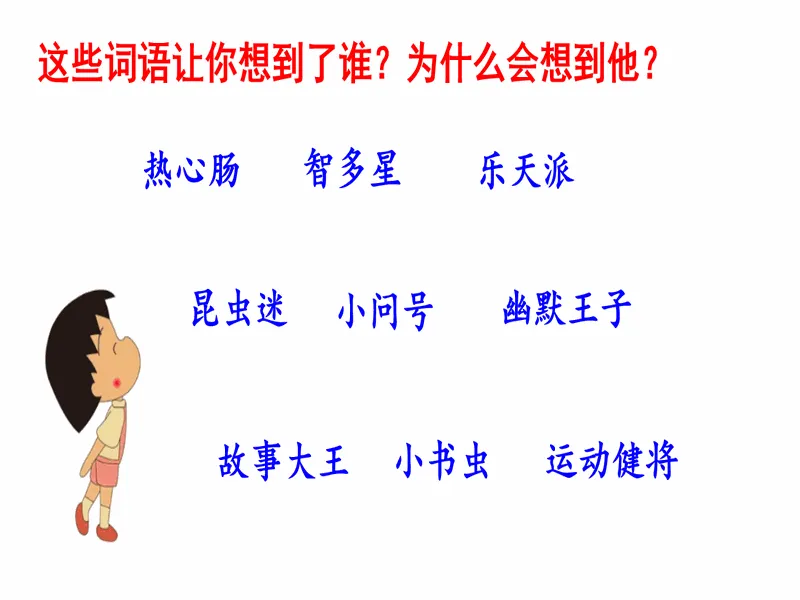 这些词语让你想到了谁？为什么会想到他？

热心肠　智多星　乐天派

昆虫迷　小问号　幽默王子

故事大王　小书虫　运动健将